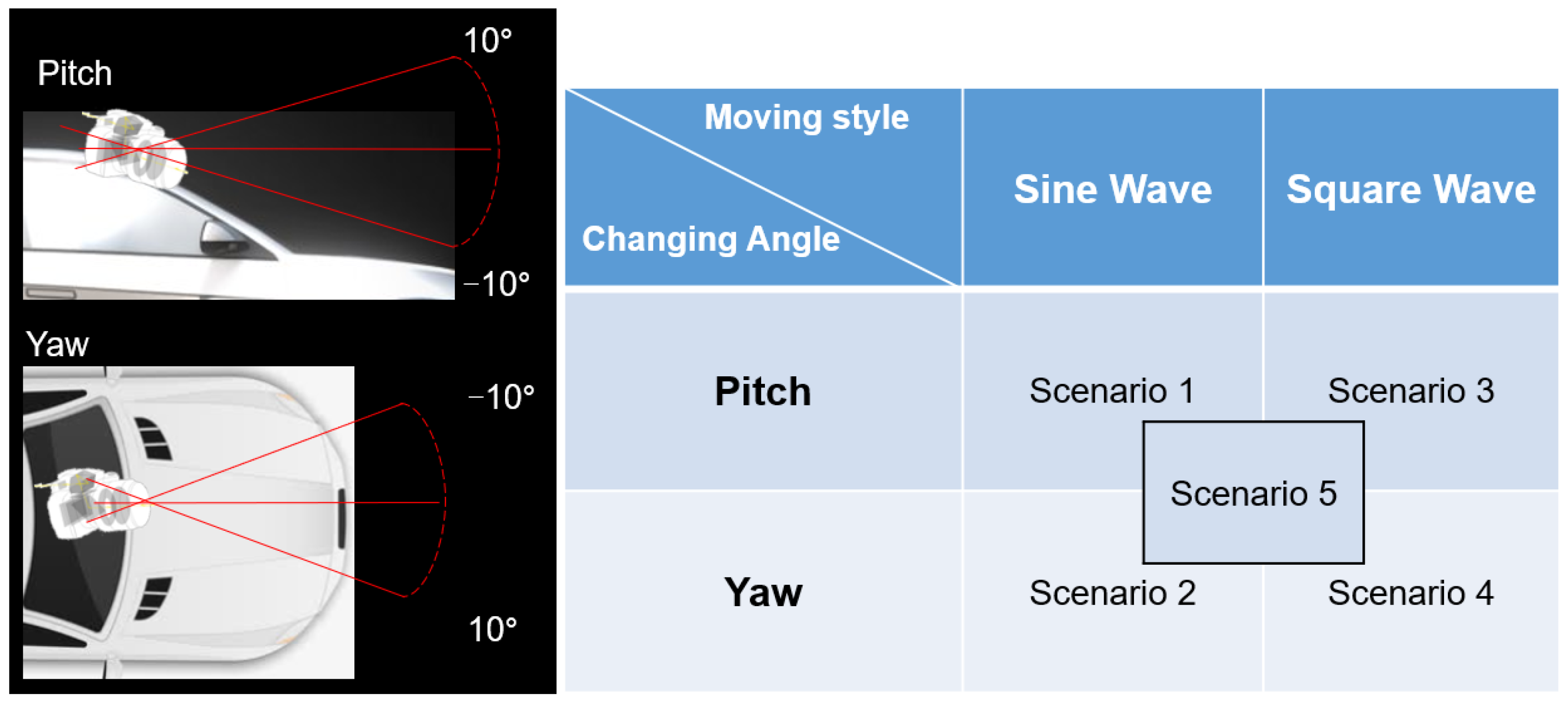 Pitch

10°

−10°

Yaw

−10°

10°

| Moving style / Changing Angle | Sine Wave | Square Wave |
|---|---|---|
| Pitch | Scenario 1 | Scenario 3 |
| Yaw | Scenario 2 | Scenario 4 |

Scenario 5